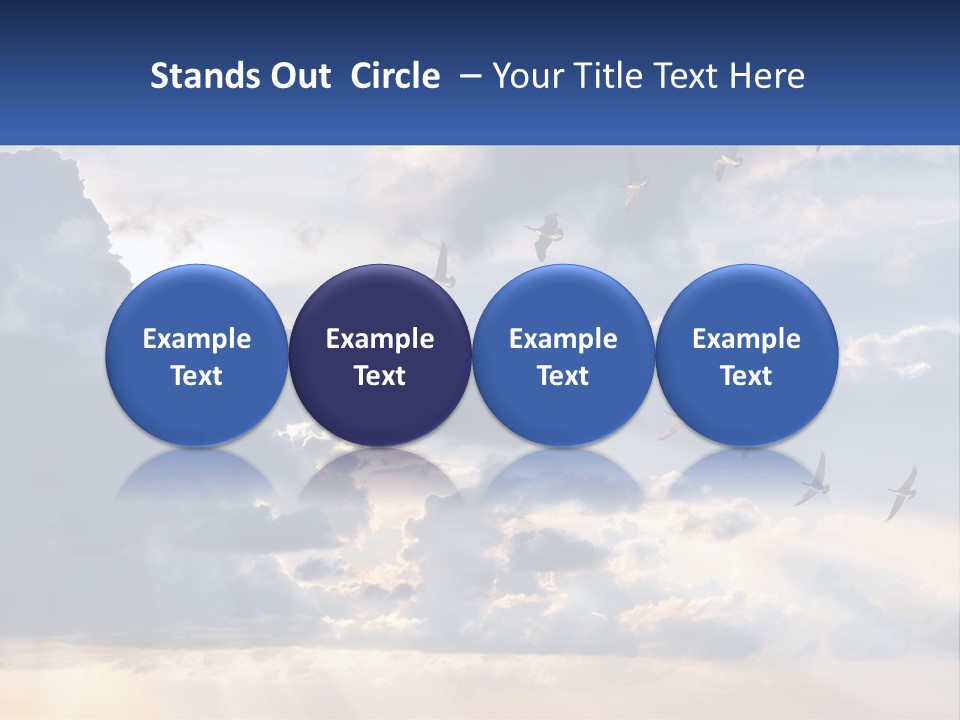 Stands Out Circle – Your Title Text Here

Example Text

Example Text

Example Text

Example Text